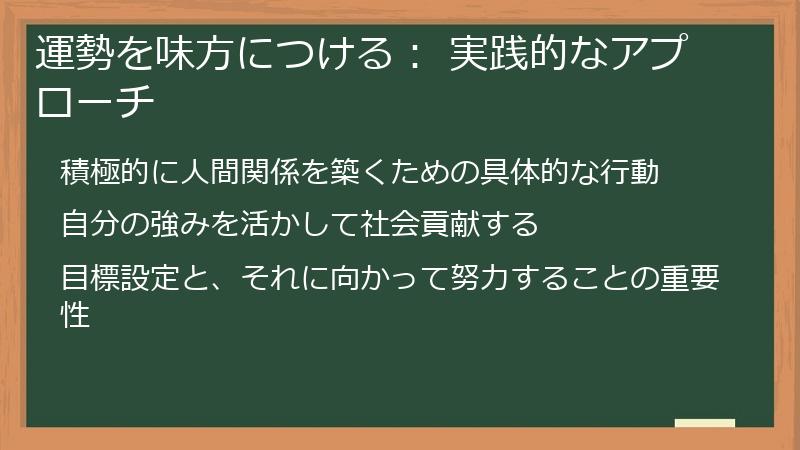 運勢を味方につける： 実践的なアプローチ

積極的に人間関係を築くための具体的な行動

自分の強みを活かして社会貢献する

目標設定と、それに向かって努力することの重要性